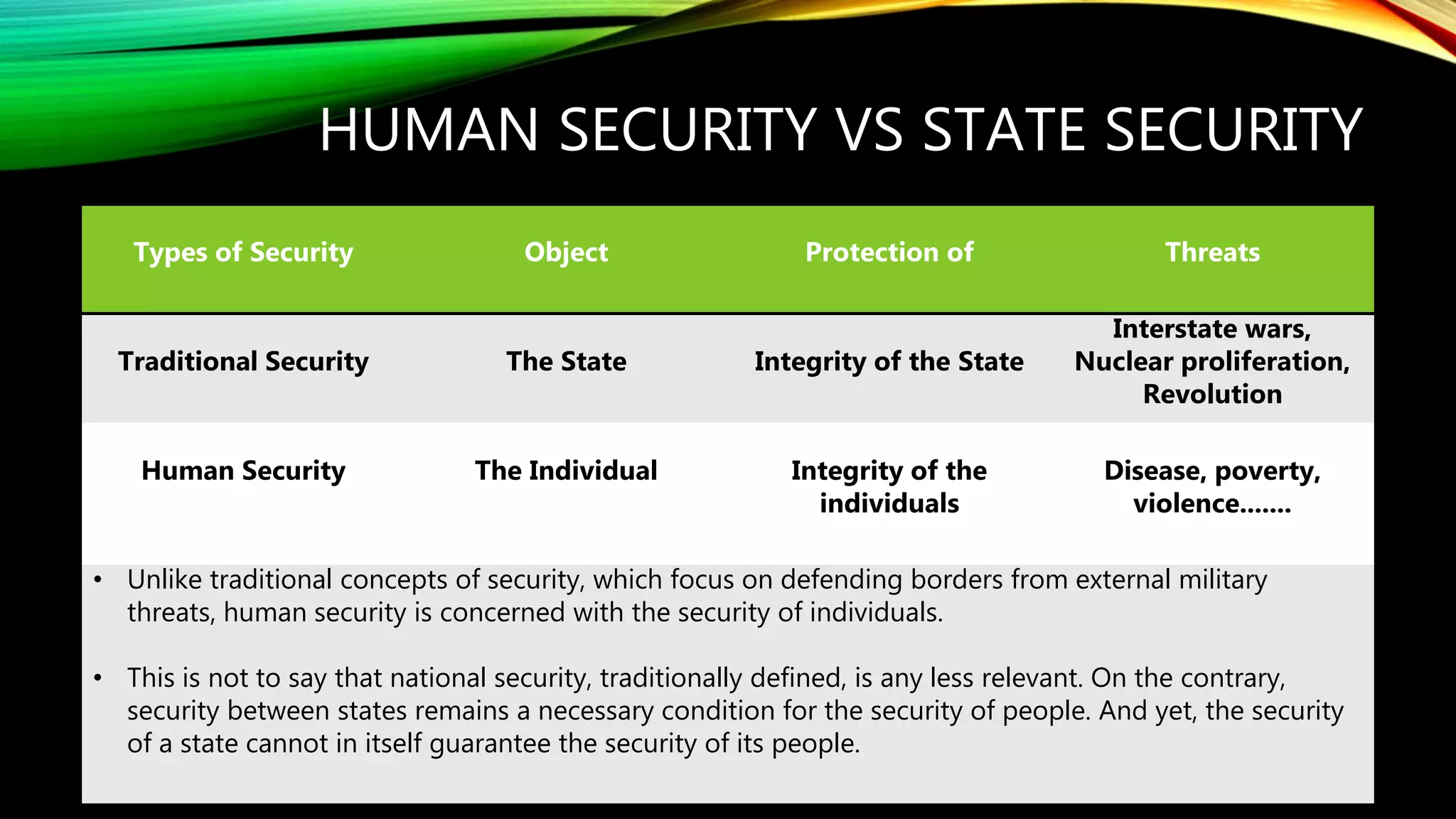 HUMAN SECURITY VS STATE SECURITY

| Types of Security | Object | Protection of | Threats |
|---|---|---|---|
| Traditional Security | The State | Integrity of the State | Interstate wars, Nuclear proliferation, Revolution |
| Human Security | The Individual | Integrity of the individuals | Disease, poverty, violence……. |

• Unlike traditional concepts of security, which focus on defending borders from external military threats, human security is concerned with the security of individuals.

• This is not to say that national security, traditionally defined, is any less relevant. On the contrary, security between states remains a necessary condition for the security of people. And yet, the security of a state cannot in itself guarantee the security of its people.